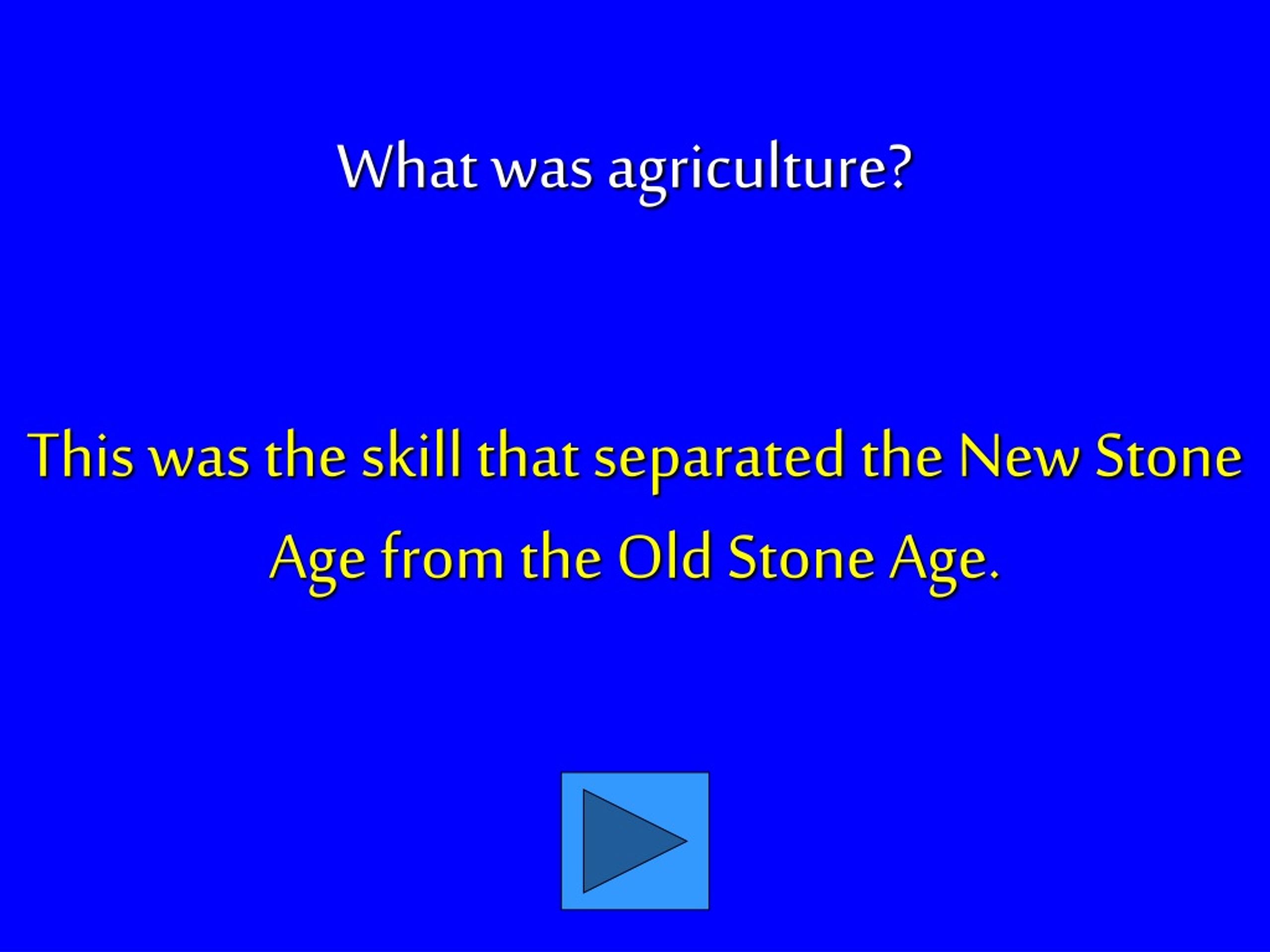 What was agriculture?

This was the skill that separated the New Stone Age from the Old Stone Age.